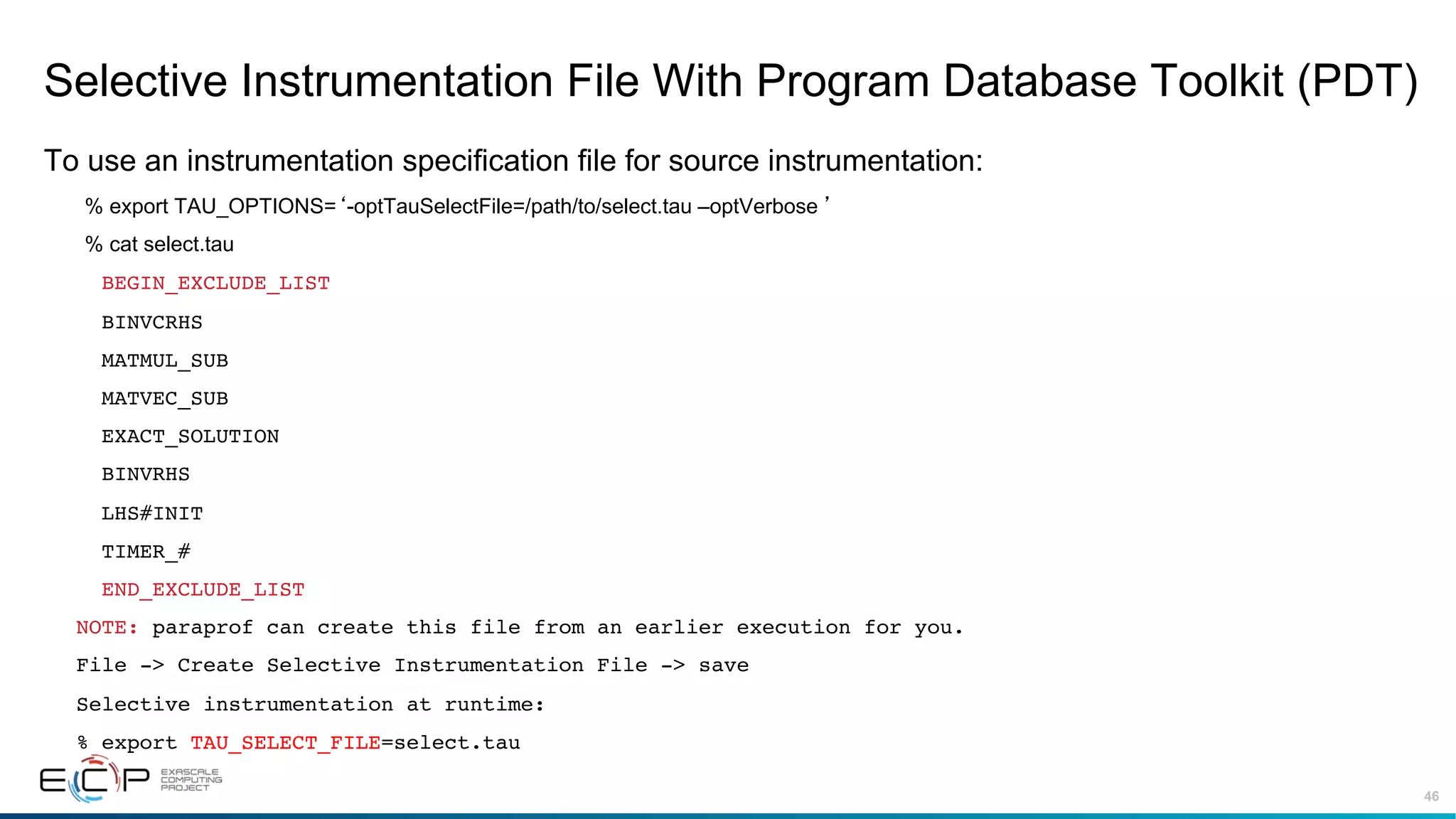 Selective Instrumentation File With Program Database Toolkit (PDT)

To use an instrumentation specification file for source instrumentation:

% export TAU_OPTIONS= ‘-optTauSelectFile=/path/to/select.tau –optVerbose ’

% cat select.tau

BEGIN_EXCLUDE_LIST

BINVCRHS

MATMUL_SUB

MATVEC_SUB

EXACT_SOLUTION

BINVRHS

LHS#INIT

TIMER_#

END_EXCLUDE_LIST

NOTE: paraprof can create this file from an earlier execution for you.

File -> Create Selective Instrumentation File -> save

Selective instrumentation at runtime:

% export TAU_SELECT_FILE=select.tau

ECP EXASCALE COMPUTING PROJECT

46